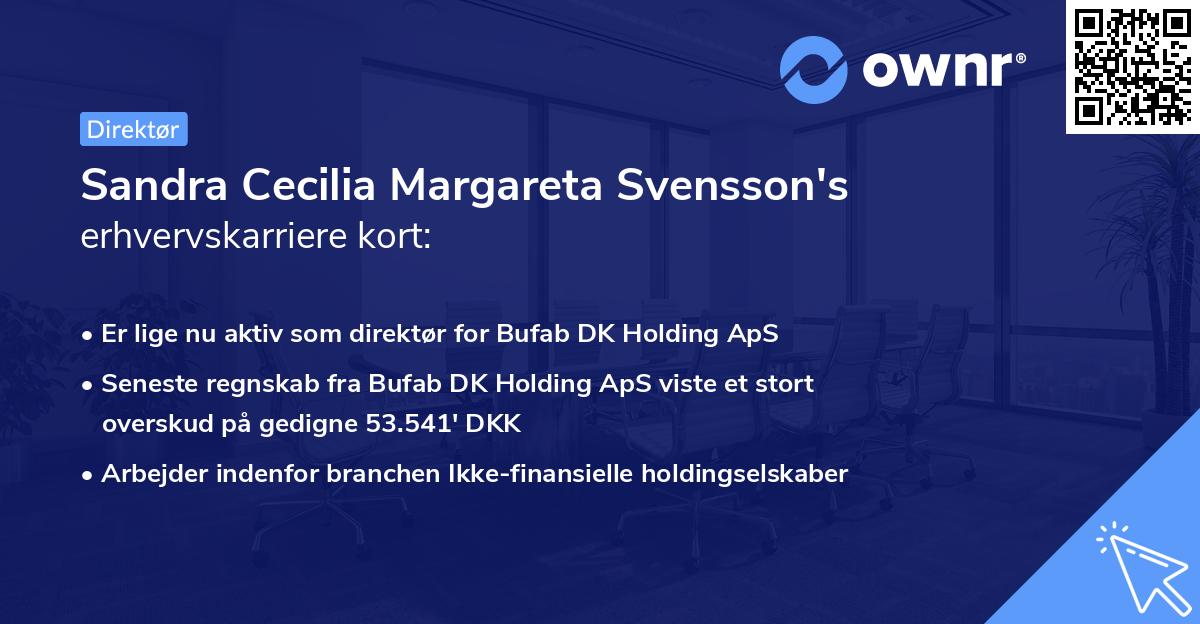 ownr®

Direktør

Sandra Cecilia Margareta Svensson's erhvervskarriere kort:

• Er lige nu aktiv som direktør for Bufab DK Holding ApS
• Seneste regnskab fra Bufab DK Holding ApS viste et stort overskud på gedigne 53.541' DKK
• Arbejder indenfor branchen Ikke-finansielle holdingselskaber